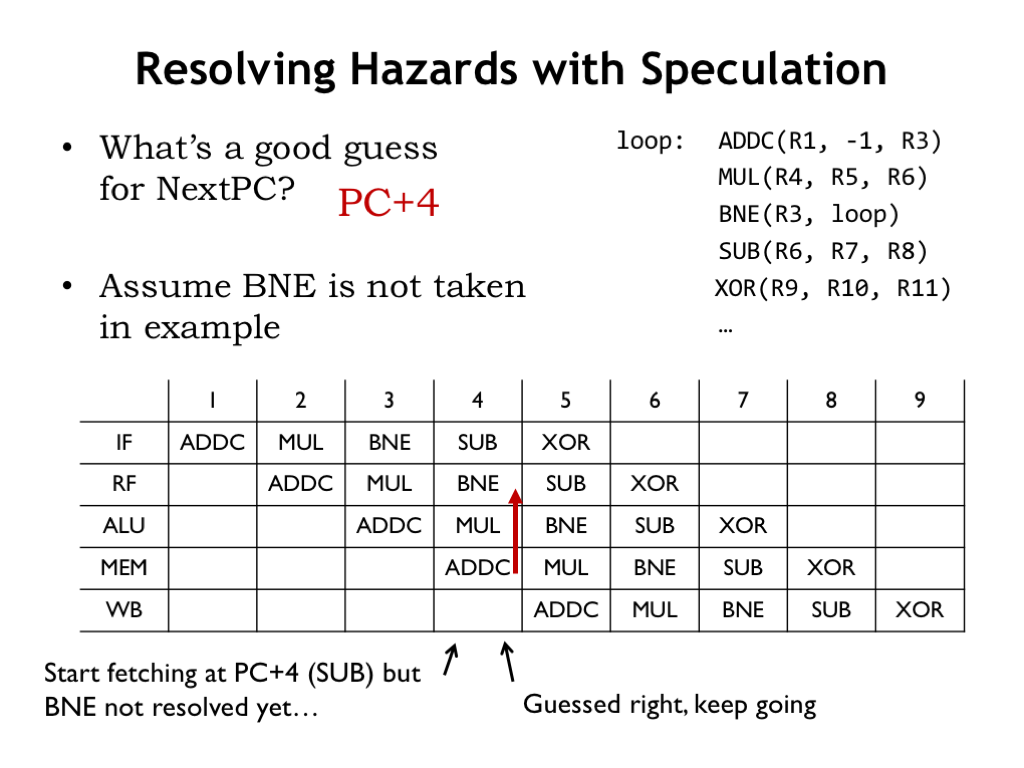 Resolving Hazards with Speculation

• What's a good guess for NextPC? PC+4

• Assume BNE is not taken in example

loop: ADDC(R1, -1, R3)
MUL(R4, R5, R6)
BNE(R3, loop)
SUB(R6, R7, R8)
XOR(R9, R10, R11)
…

| | 1 | 2 | 3 | 4 | 5 | 6 | 7 | 8 | 9 |
|---|---|---|---|---|---|---|---|---|---|
| IF | ADDC | MUL | BNE | SUB | XOR | | | | |
| RF | | ADDC | MUL | BNE | SUB | XOR | | | |
| ALU | | | ADDC | MUL | BNE | SUB | XOR | | |
| MEM | | | | ADDC | MUL | BNE | SUB | XOR | |
| WB | | | | | ADDC | MUL | BNE | SUB | XOR |

Start fetching at PC+4 (SUB) but BNE not resolved yet…

Guessed right, keep going